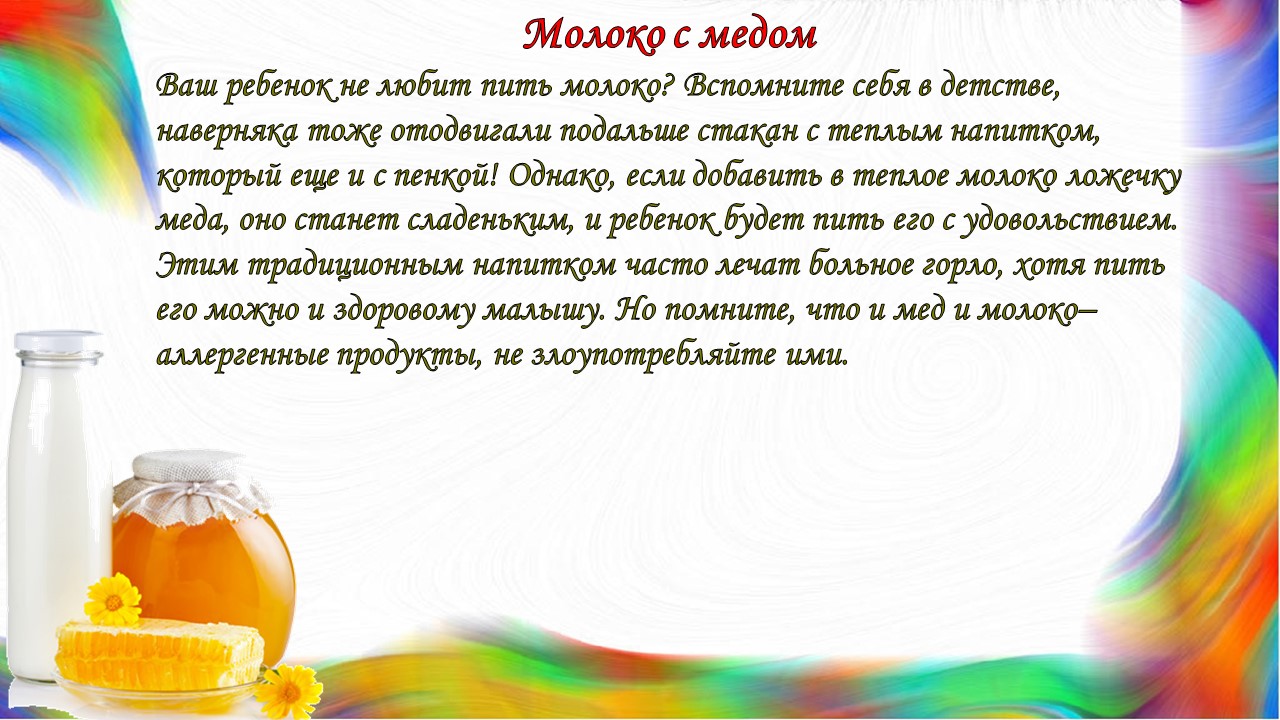 Молоко с медом

Ваш ребенок не любит пить молоко? Вспомните себя в детстве, наверняка тоже отодвигали подальше стакан с теплым напитком, который еще и с пенкой! Однако, если добавить в теплое молоко ложечку меда, оно станет сладеньким, и ребенок будет пить его с удовольствием. Этим традиционным напитком часто лечат больное горло, хотя пить его можно и здоровому малышу. Но помните, что и мед и молоко– аллергенные продукты, не злоупотребляйте ими.